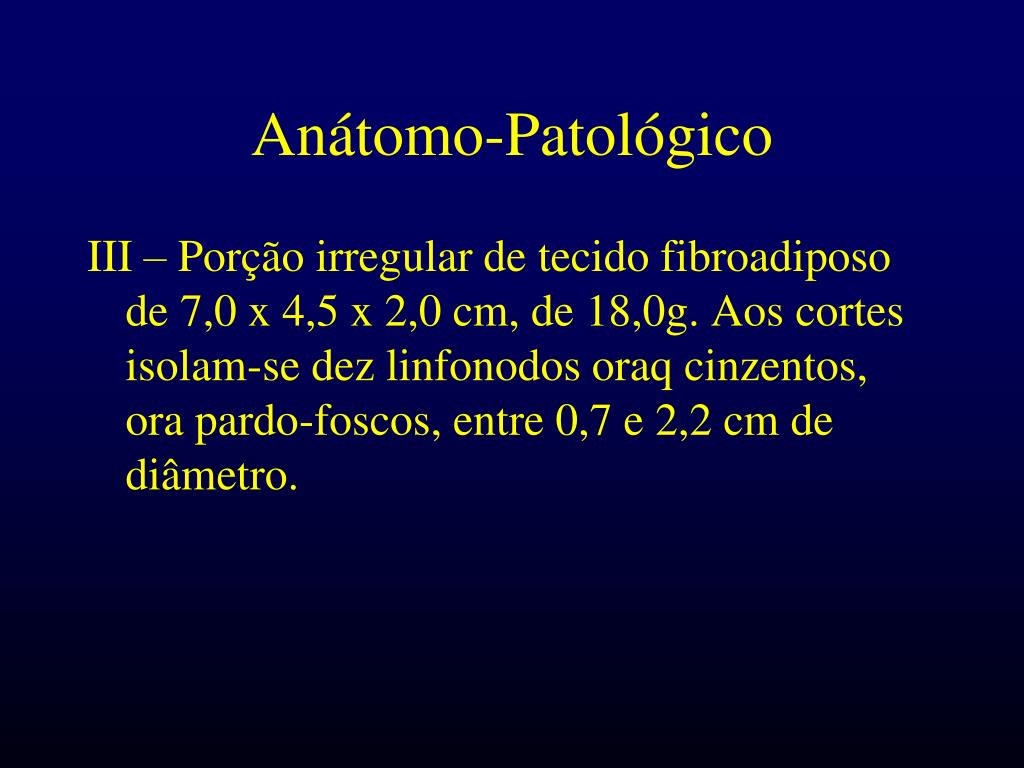 Anátomo-Patológico

III – Porção irregular de tecido fibroadiposo de 7,0 x 4,5 x 2,0 cm, de 18,0g. Aos cortes isolam-se dez linfonodos oraq cinzentos, ora pardo-foscos, entre 0,7 e 2,2 cm de diâmetro.